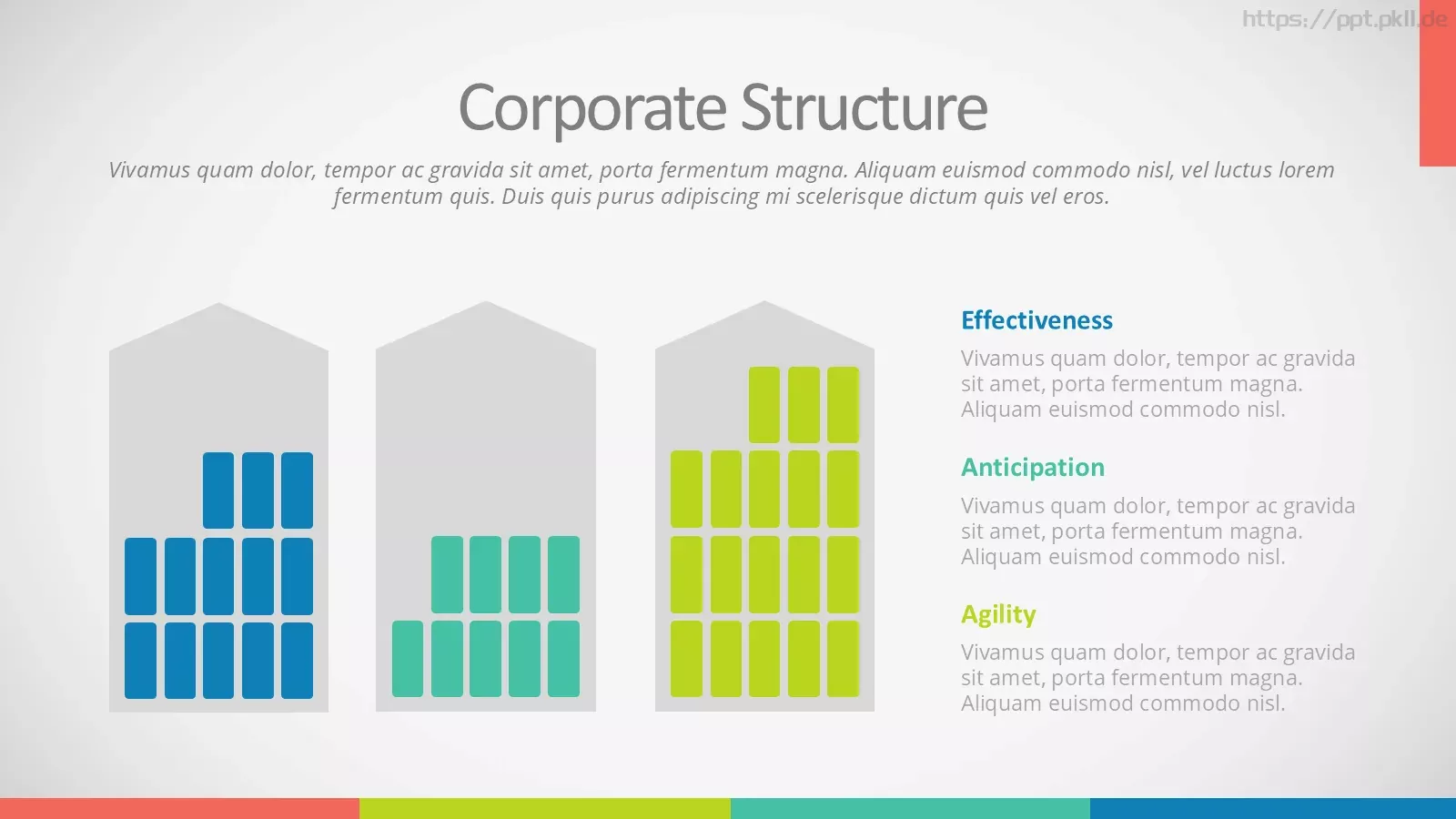 https://ppt.pkll.de

Corporate Structure

Vivamus quam dolor, tempor ac gravida sit amet, porta fermentum magna. Aliquam euismod commodo nisl, vel luctus lorem fermentum quis. Duis quis purus adipiscing mi scelerisque dictum quis vel eros.

Effectiveness

Vivamus quam dolor, tempor ac gravida sit amet, porta fermentum magna. Aliquam euismod commodo nisl.

Anticipation

Vivamus quam dolor, tempor ac gravida sit amet, porta fermentum magna. Aliquam euismod commodo nisl.

Agility

Vivamus quam dolor, tempor ac gravida sit amet, porta fermentum magna. Aliquam euismod commodo nisl.